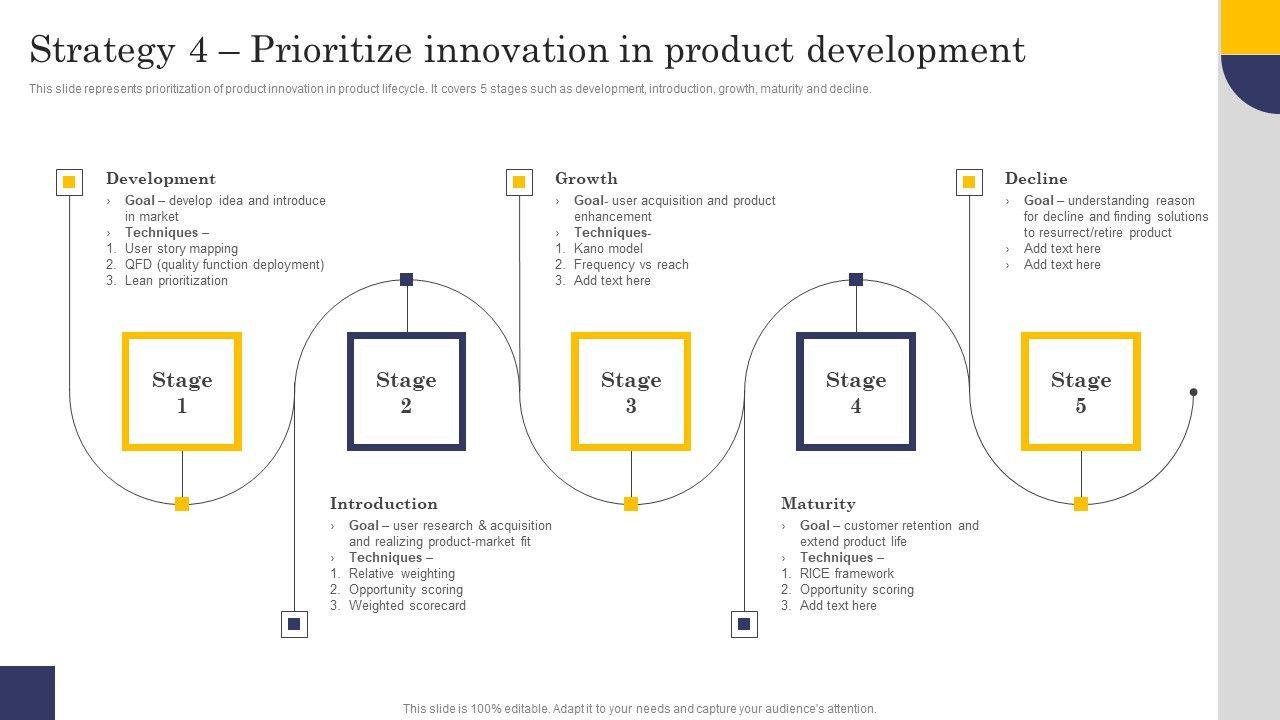 Strategy 4 – Prioritize innovation in product development

This slide represents prioritization of product innovation in product lifecycle. It covers 5 stages such as development, introduction, growth, maturity and decline.

Development
› Goal – develop idea and introduce in market
› Techniques –
1. User story mapping
2. QFD (quality function deployment)
3. Lean prioritization

Growth
› Goal- user acquisition and product enhancement
› Techniques-
1. Kano model
2. Frequency vs reach
3. Add text here

Decline
› Goal – understanding reason for decline and finding solutions to resurrect/retire product
› Add text here
› Add text here

Stage 1

Stage 2

Stage 3

Stage 4

Stage 5

Introduction
› Goal – user research & acquisition and realizing product-market fit
› Techniques –
1. Relative weighting
2. Opportunity scoring
3. Weighted scorecard

Maturity
› Goal – customer retention and extend product life
› Techniques –
1. RICE framework
2. Opportunity scoring
3. Add text here

This slide is 100% editable. Adapt it to your needs and capture your audience's attention.